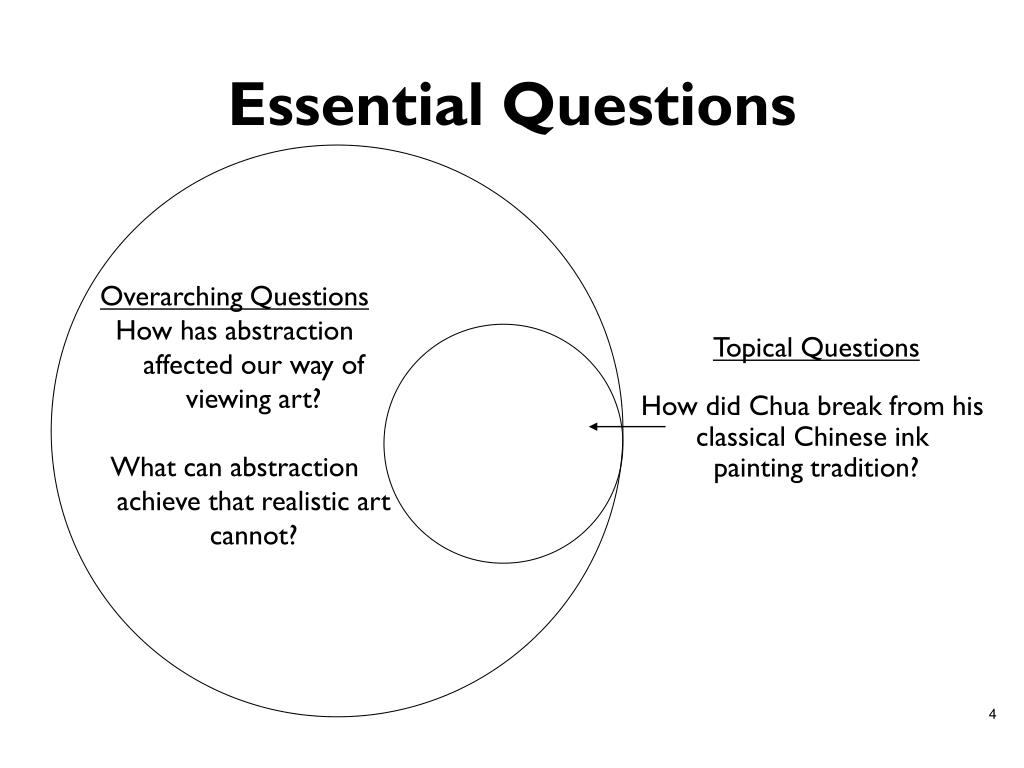 Essential Questions

Overarching Questions
How has abstraction affected our way of viewing art?

What can abstraction achieve that realistic art cannot?

Topical Questions

How did Chua break from his classical Chinese ink painting tradition?

4